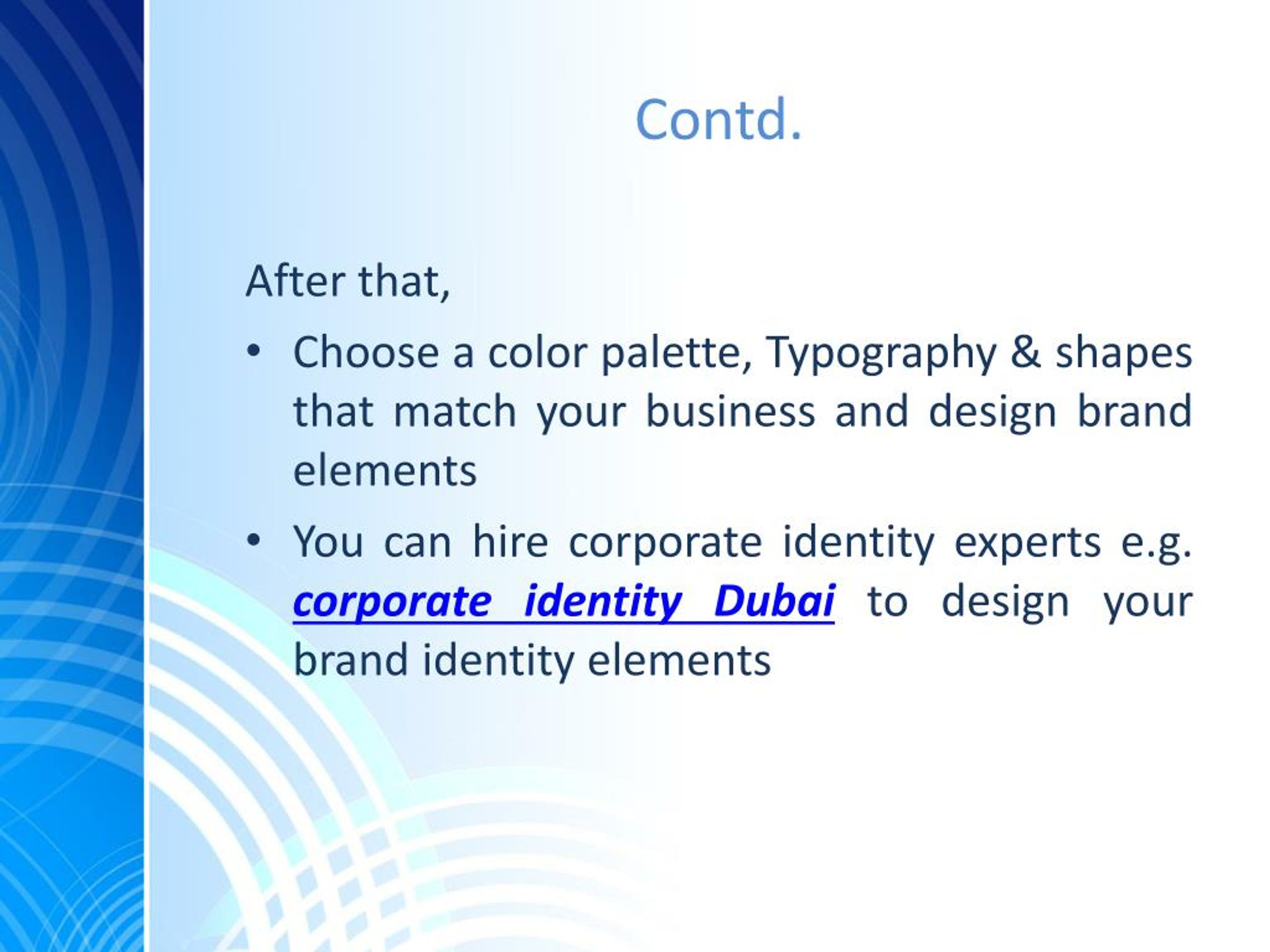 Contd.

After that,

• Choose a color palette, Typography & shapes that match your business and design brand elements

• You can hire corporate identity experts e.g. corporate identity Dubai to design your brand identity elements